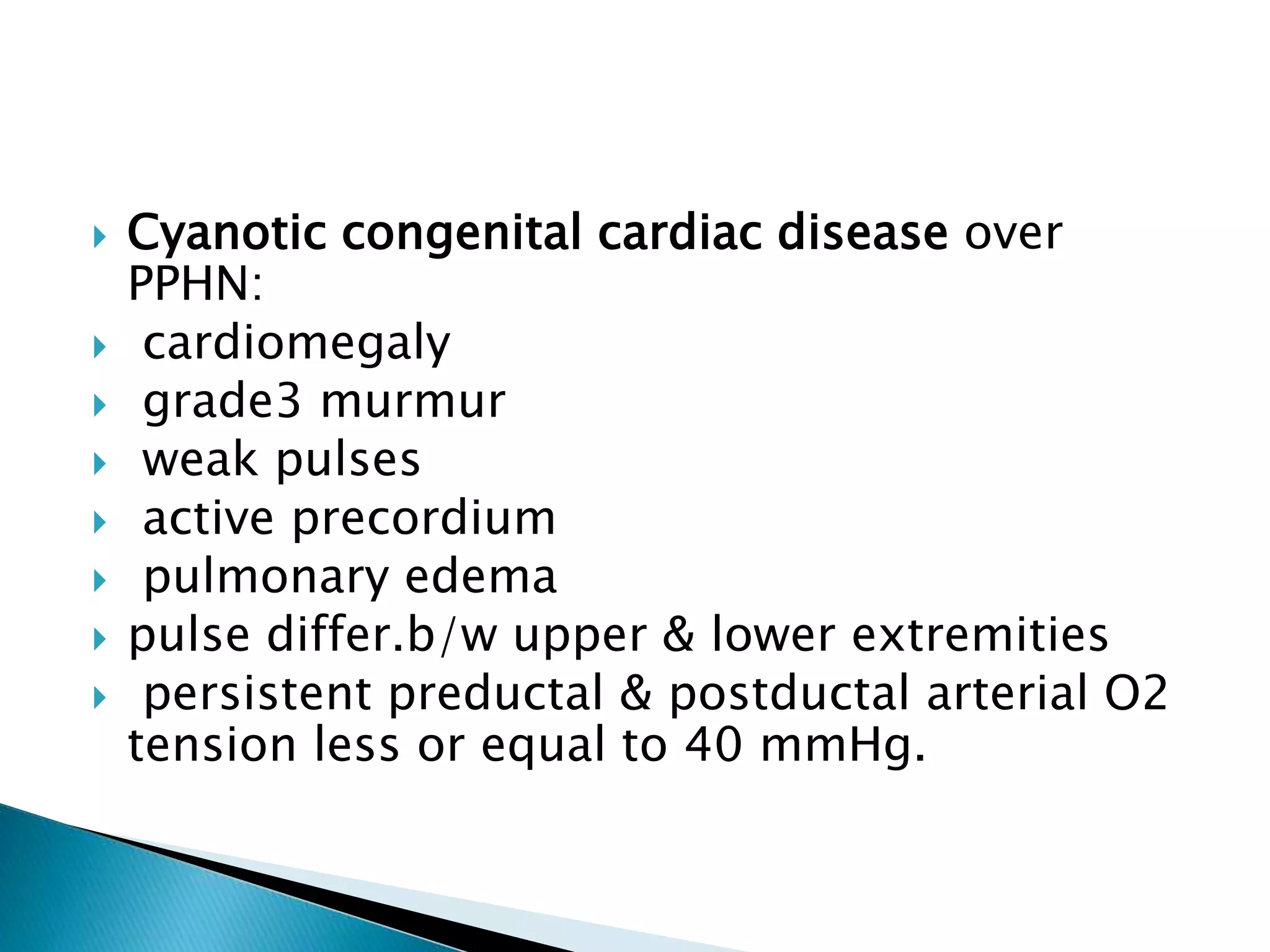 Cyanotic congenital cardiac disease over PPHN:

cardiomegaly

grade3 murmur

weak pulses

active precordium

pulmonary edema

pulse differ.b/w upper & lower extremities

persistent preductal & postductal arterial O2 tension less or equal to 40 mmHg.